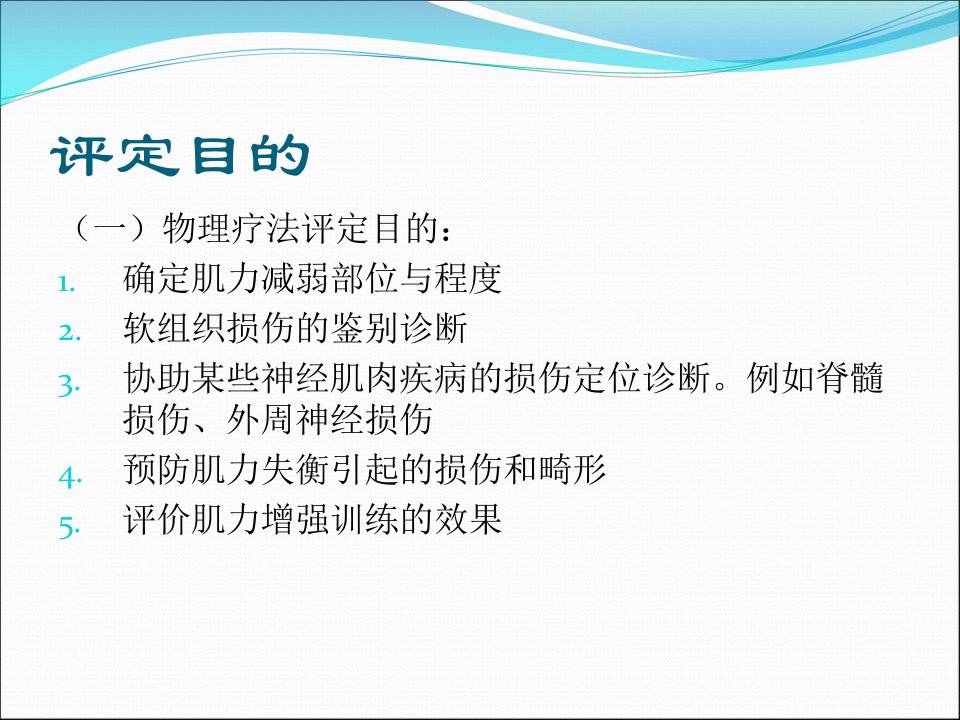 评定目的

（一）物理疗法评定目的：

1. 确定肌力减弱部位与程度
2. 软组织损伤的鉴别诊断
3. 协助某些神经肌肉疾病的损伤定位诊断。例如脊髓损伤、外周神经损伤
4. 预防肌力失衡引起的损伤和畸形
5. 评价肌力增强训练的效果